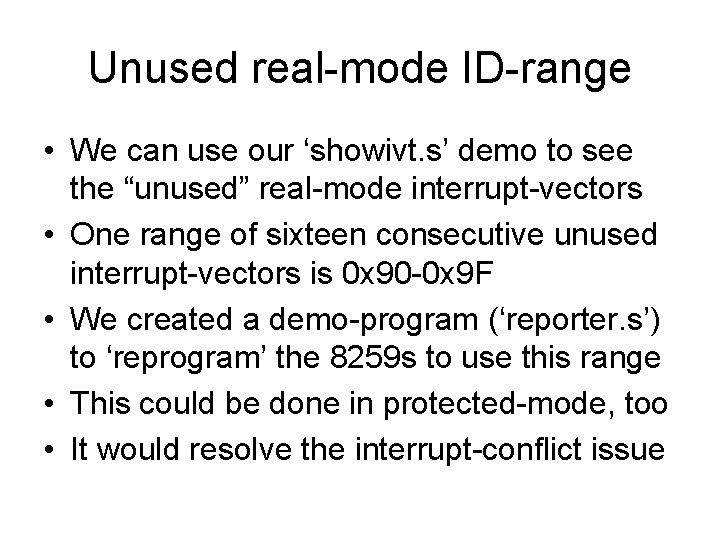 Unused real-mode ID-range

• We can use our ‘showivt.s’ demo to see the “unused” real-mode interrupt-vectors
• One range of sixteen consecutive unused interrupt-vectors is 0x90-0x9F
• We created a demo-program (‘reporter.s’) to ‘reprogram’ the 8259s to use this range
• This could be done in protected-mode, too
• It would resolve the interrupt-conflict issue